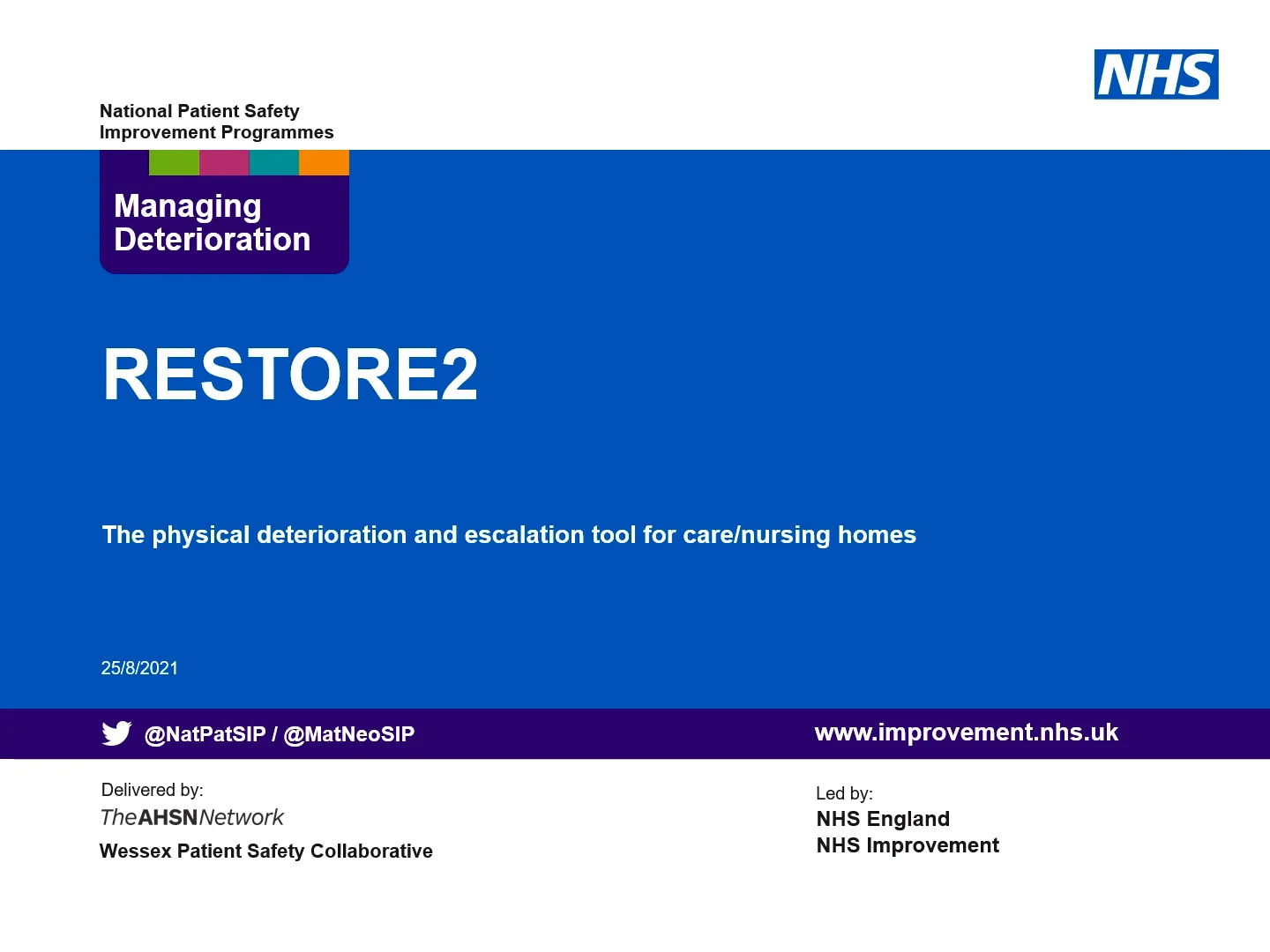 NHS

National Patient Safety
Improvement Programmes

Managing
Deterioration

RESTORE2

The physical deterioration and escalation tool for care/nursing homes

25/8/2021

@NatPatSIP / @MatNeoSIP

www.improvement.nhs.uk

Delivered by:
TheAHSNNetwork
Wessex Patient Safety Collaborative

Led by:
NHS England
NHS Improvement